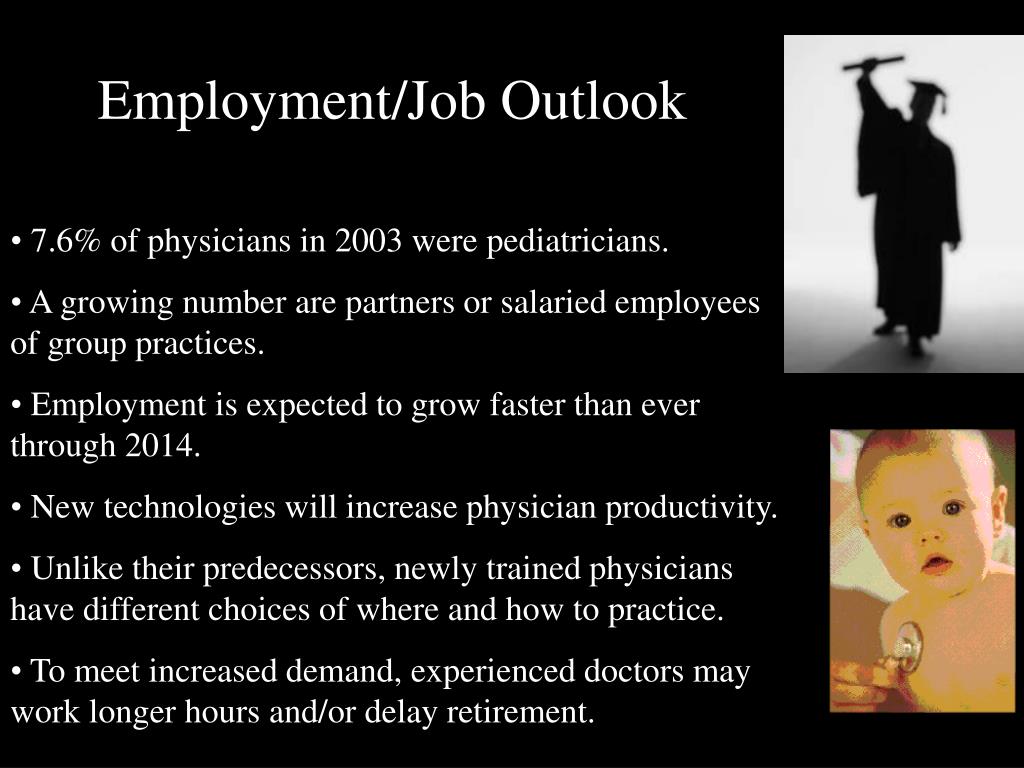 Employment/Job Outlook

• 7.6% of physicians in 2003 were pediatricians.

• A growing number are partners or salaried employees of group practices.

• Employment is expected to grow faster than ever through 2014.

• New technologies will increase physician productivity.

• Unlike their predecessors, newly trained physicians have different choices of where and how to practice.

• To meet increased demand, experienced doctors may work longer hours and/or delay retirement.